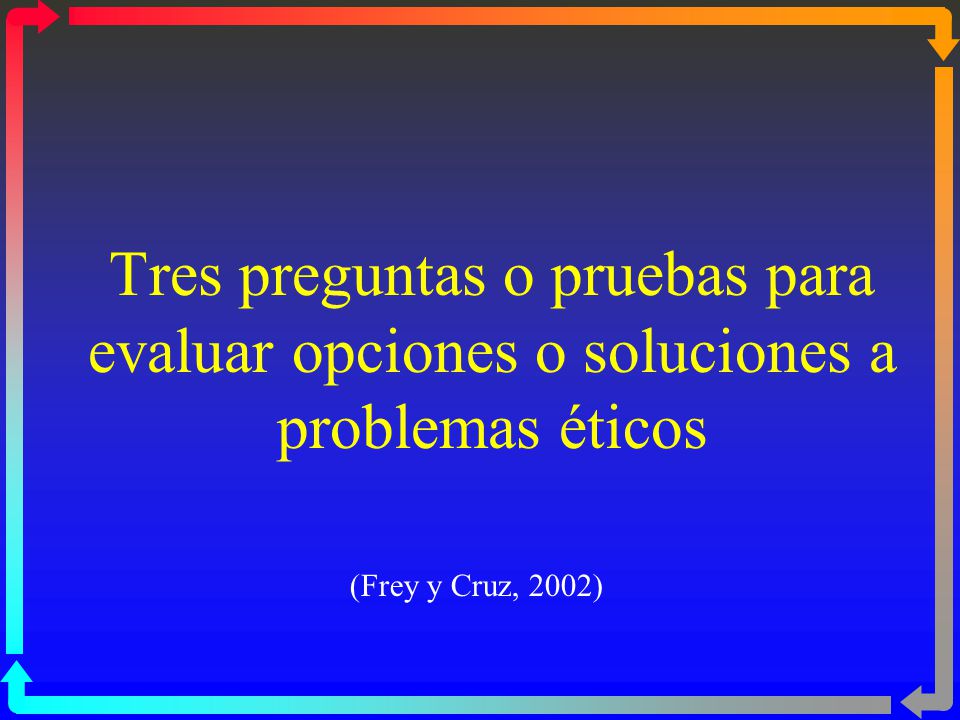 Tres preguntas o pruebas para evaluar opciones o soluciones a problemas éticos

(Frey y Cruz, 2002)